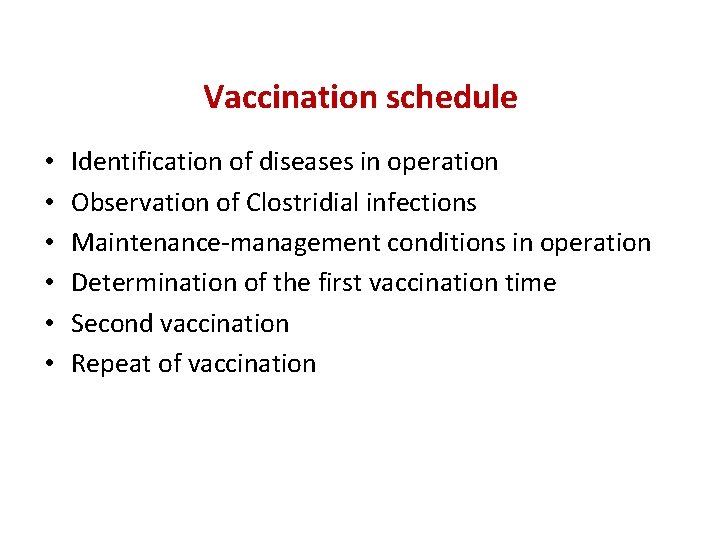 Vaccination schedule

• Identification of diseases in operation
• Observation of Clostridial infections
• Maintenance-management conditions in operation
• Determination of the first vaccination time
• Second vaccination
• Repeat of vaccination